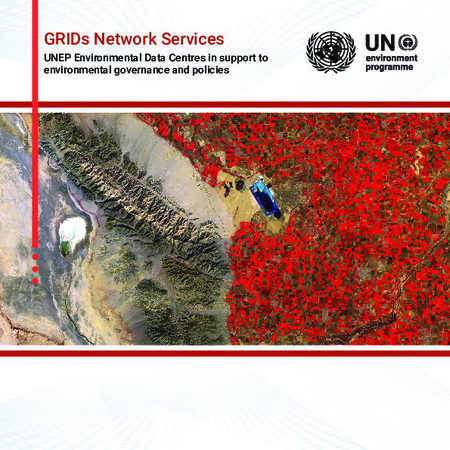 GRIDs Network Services

UNEP Environmental Data Centres in support to environmental governance and policies

UN
environment
programme